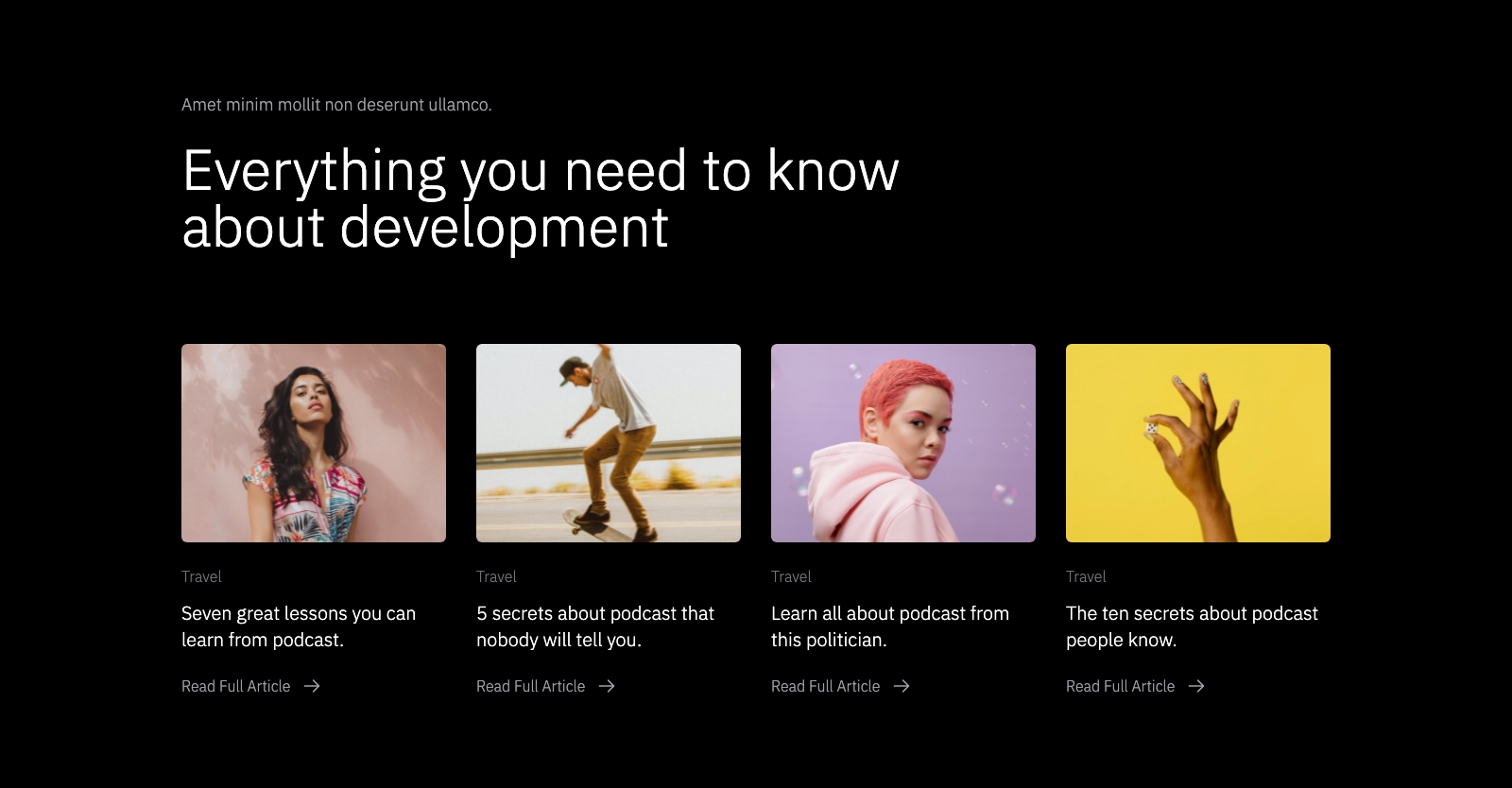 Amet minim mollit non deserunt ullamco.

Everything you need to know about development

Travel

Seven great lessons you can learn from podcast.

Read Full Article →

Travel

5 secrets about podcast that nobody will tell you.

Read Full Article →

Travel

Learn all about podcast from this politician.

Read Full Article →

Travel

The ten secrets about podcast people know.

Read Full Article →